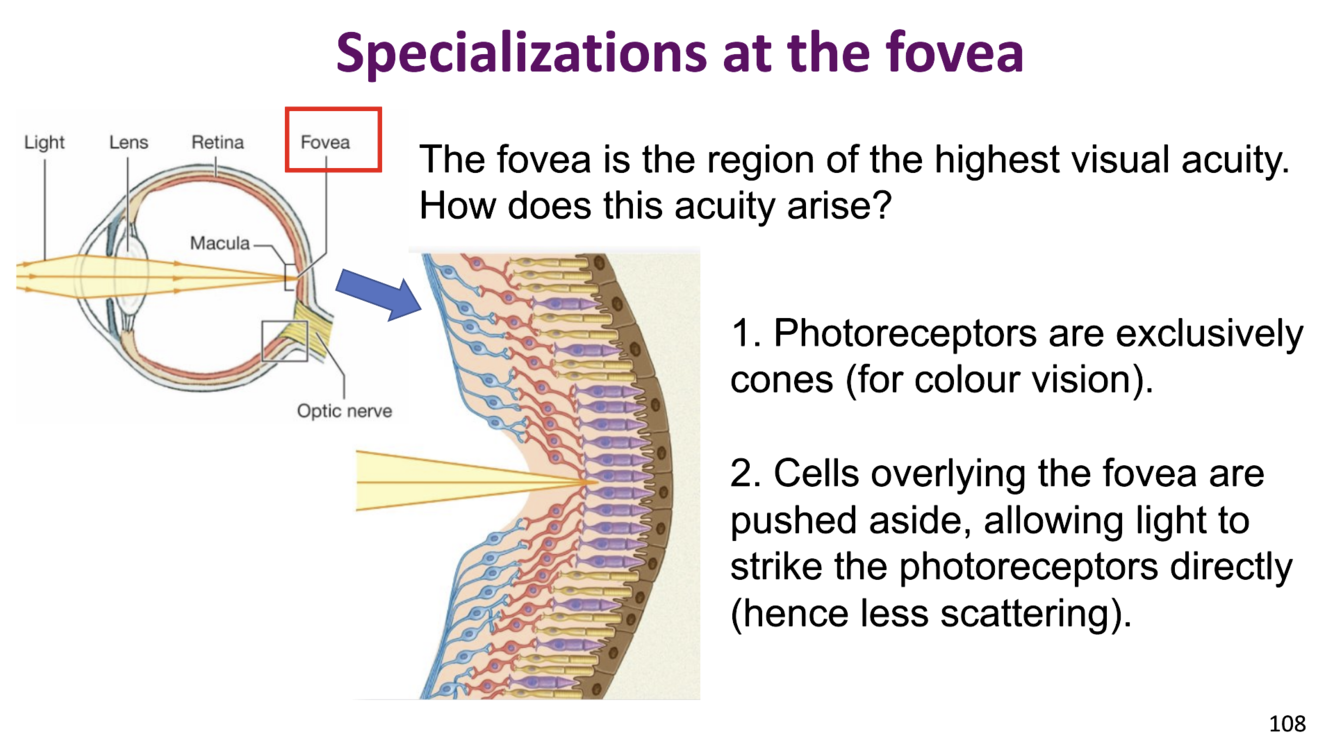 Specializations at the fovea

Light Lens Retina Fovea

Macula

Optic nerve

The fovea is the region of the highest visual acuity. How does this acuity arise?

1. Photoreceptors are exclusively cones (for colour vision).

2. Cells overlying the fovea are pushed aside, allowing light to strike the photoreceptors directly (hence less scattering).

108